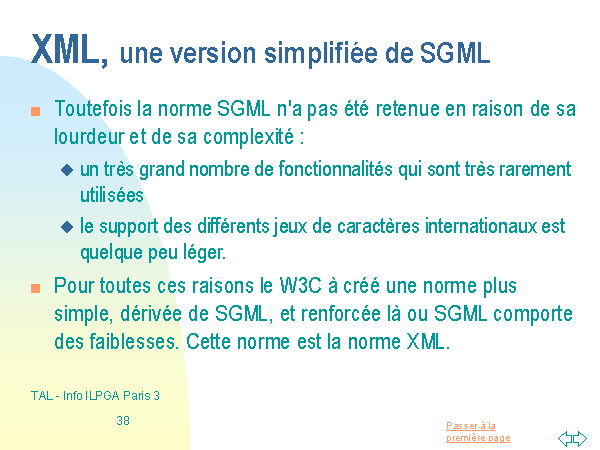 XML, une version simplifiée de SGML

Toutefois la norme SGML n'a pas été retenue en raison de sa lourdeur et de sa complexité :

un très grand nombre de fonctionnalités qui sont très rarement utilisées

le support des différents jeux de caractères internationaux est quelque peu léger.

Pour toutes ces raisons le W3C à créé une norme plus simple, dérivée de SGML, et renforcée là ou SGML comporte des faiblesses. Cette norme est la norme XML.

TAL - Info ILPGA Paris 3

38

Passer à la première page